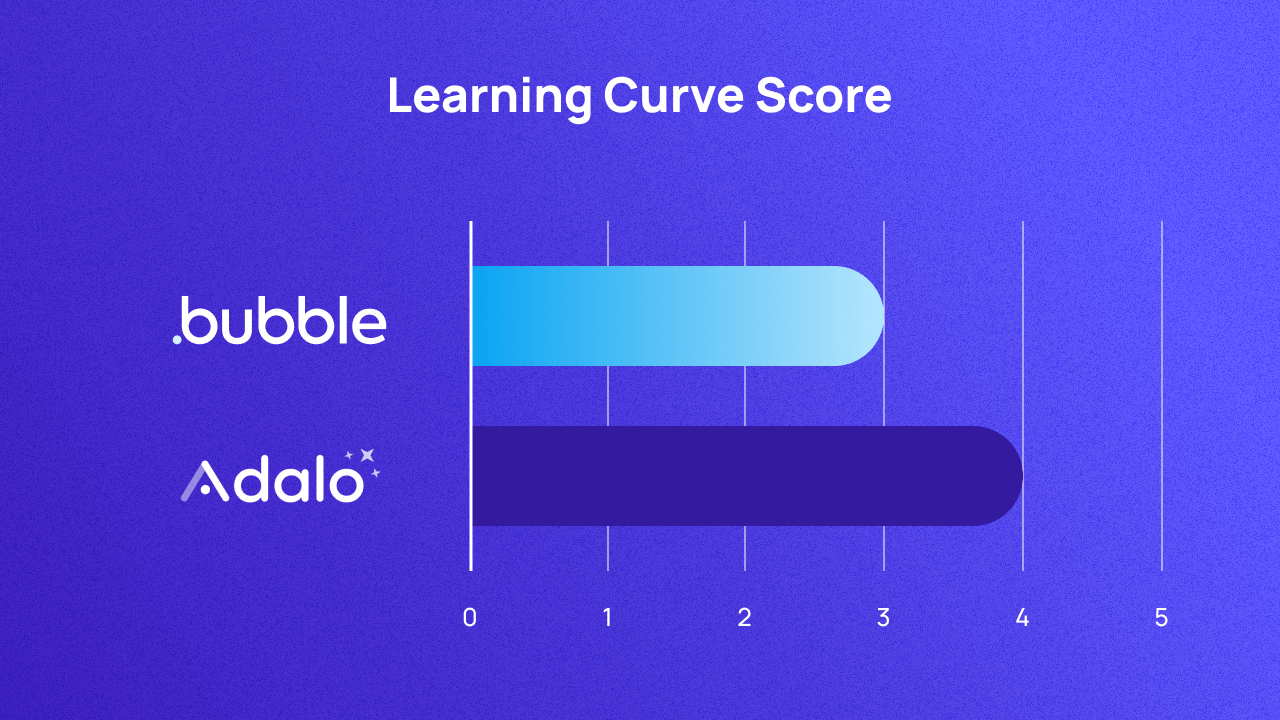 Learning Curve Score

.bubble

Adalo

0 1 2 3 4 5